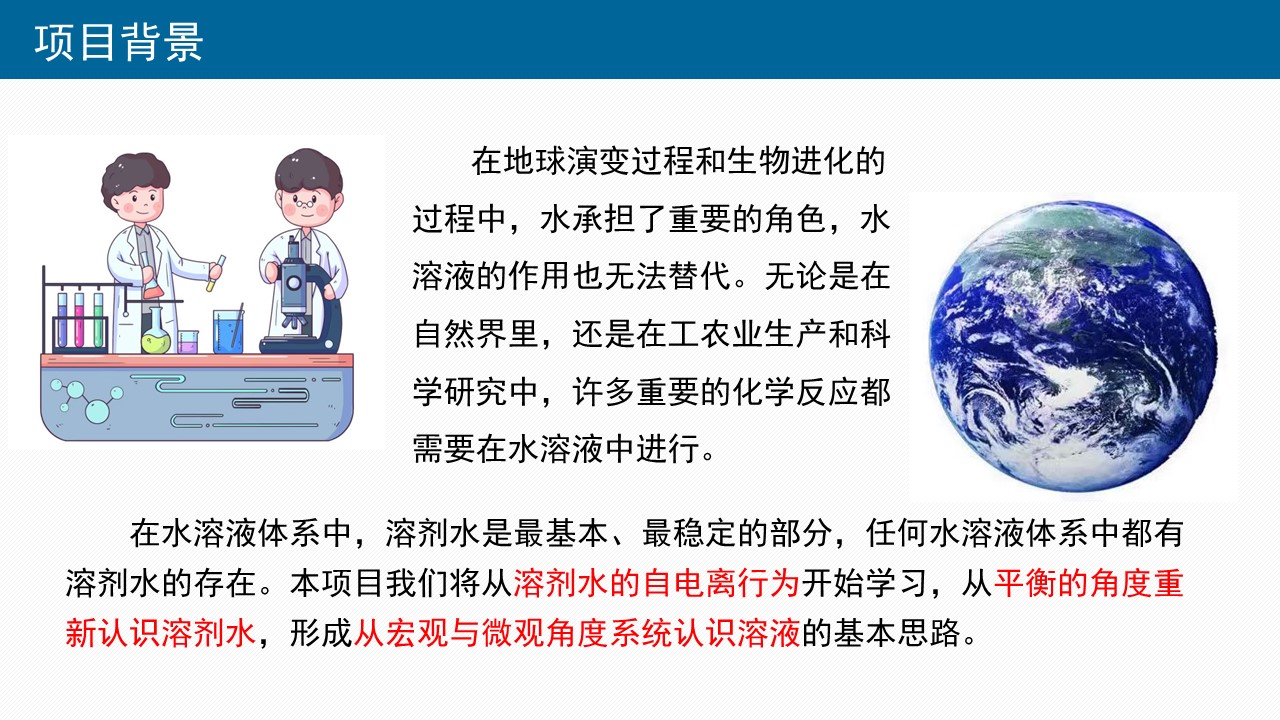 项目背景

在地球演变过程和生物进化的过程中，水承担了重要的角色，水溶液的作用也无法替代。无论是在自然界里，还是在工农业生产和科学研究中，许多重要的化学反应都需要在水溶液中进行。

在水溶液体系中，溶剂水是最基本、最稳定的部分，任何水溶液体系中都有溶剂水的存在。本项目我们将从溶剂水的自电离行为开始学习，从平衡的角度重新认识溶剂水，形成从宏观与微观角度系统认识溶液的基本思路。